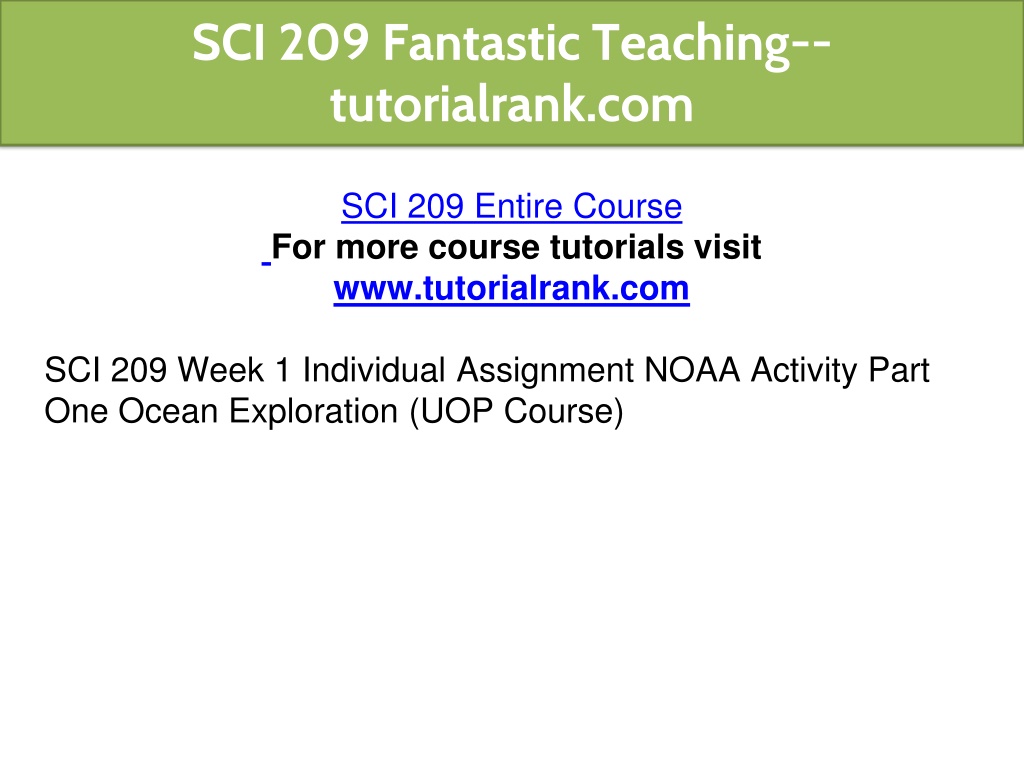 SCI 209 Fantastic Teaching--tutorialrank.com

SCI 209 Entire Course
For more course tutorials visit
www.tutorialrank.com

SCI 209 Week 1 Individual Assignment NOAA Activity Part One Ocean Exploration (UOP Course)